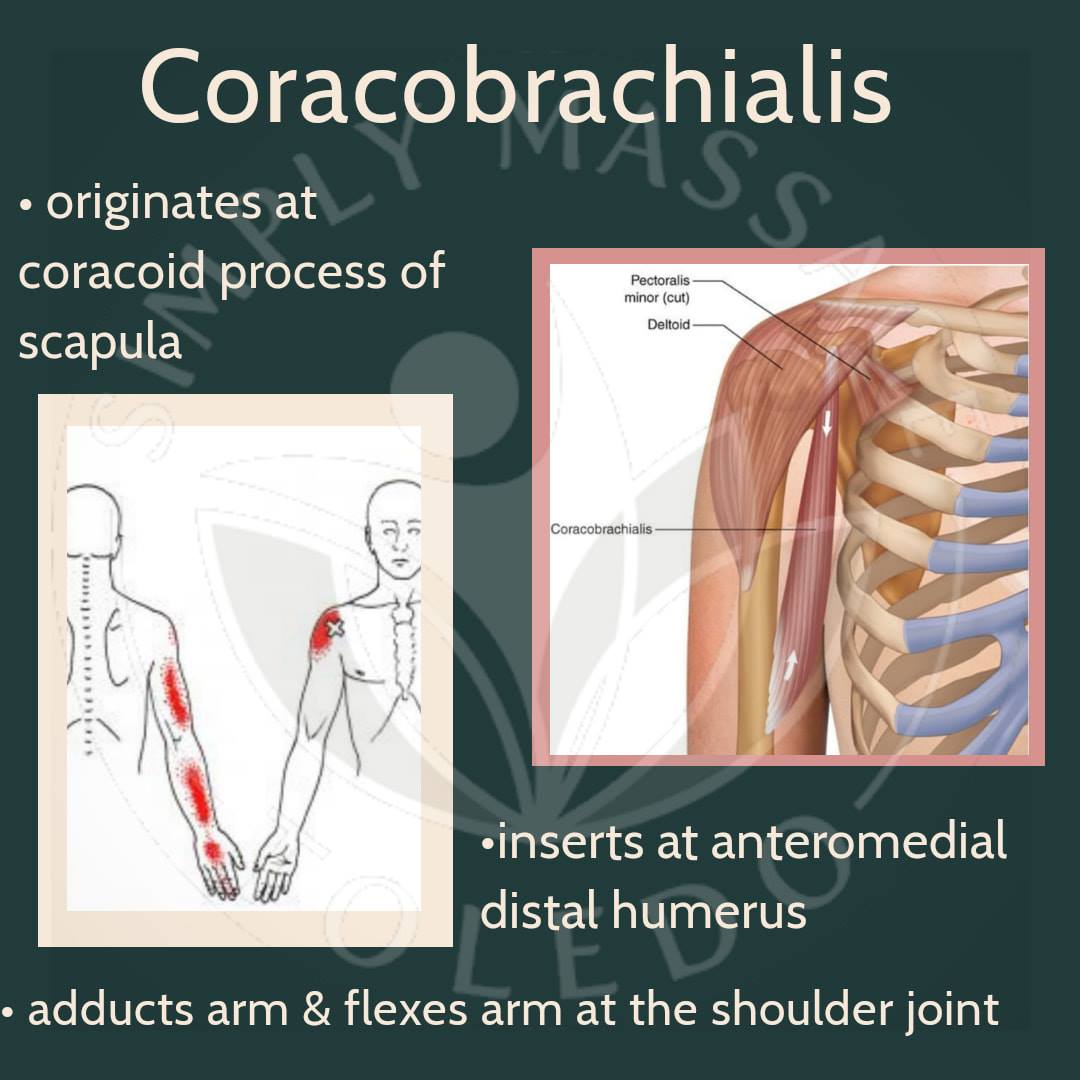 Coracobrachialis

• originates at coracoid process of scapula

Pectoralis minor (cut)
Deltoid
Coracobrachialis

•inserts at anteromedial distal humerus

• adducts arm & flexes arm at the shoulder joint

SIMPLY MASSAGE TOLEDO